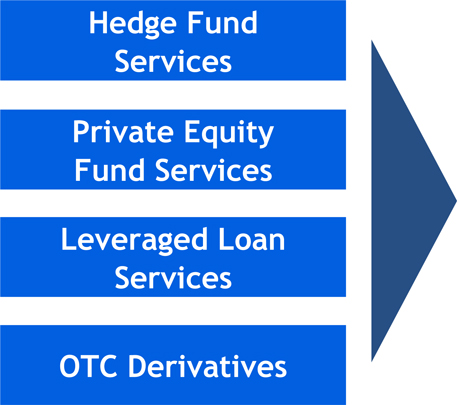 Hedge Fund Services

Private Equity Fund Services

Leveraged Loan Services

OTC Derivatives